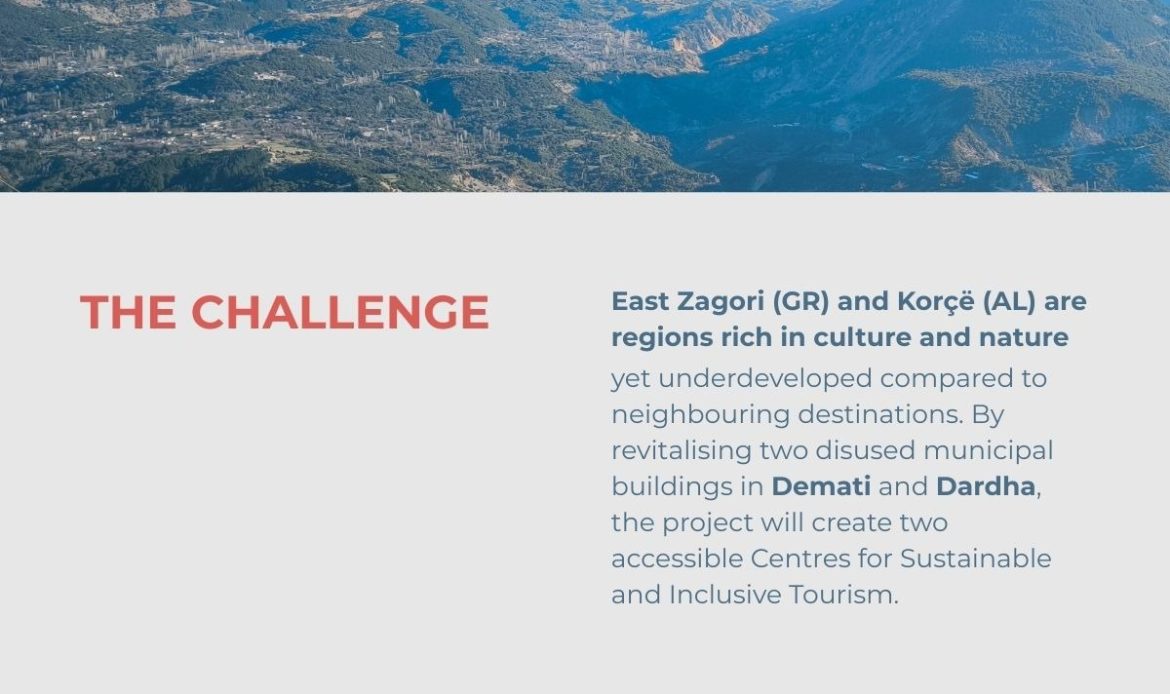 THE CHALLENGE

East Zagori (GR) and Korçë (AL) are regions rich in culture and nature yet underdeveloped compared to neighbouring destinations. By revitalising two disused municipal buildings in Demati and Dardha, the project will create two accessible Centres for Sustainable and Inclusive Tourism.